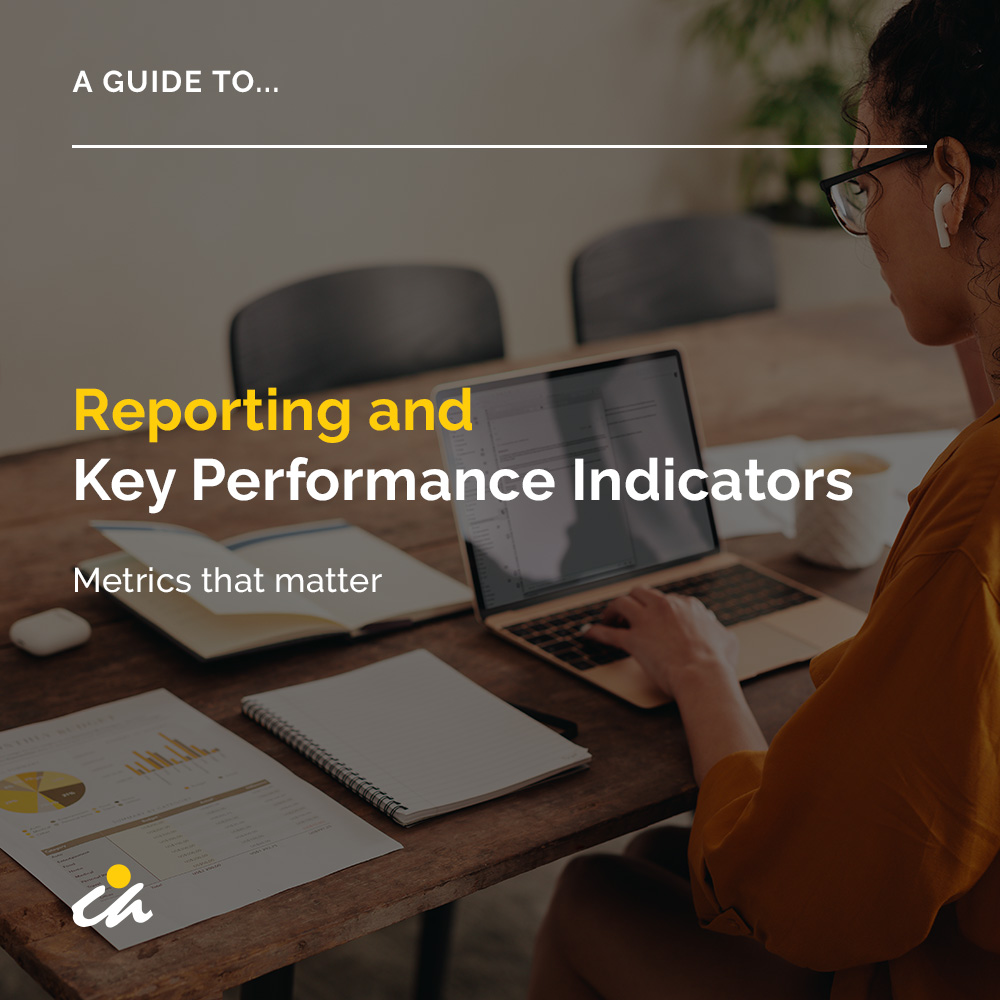 A GUIDE TO...

Reporting and
Key Performance Indicators

Metrics that matter

ia